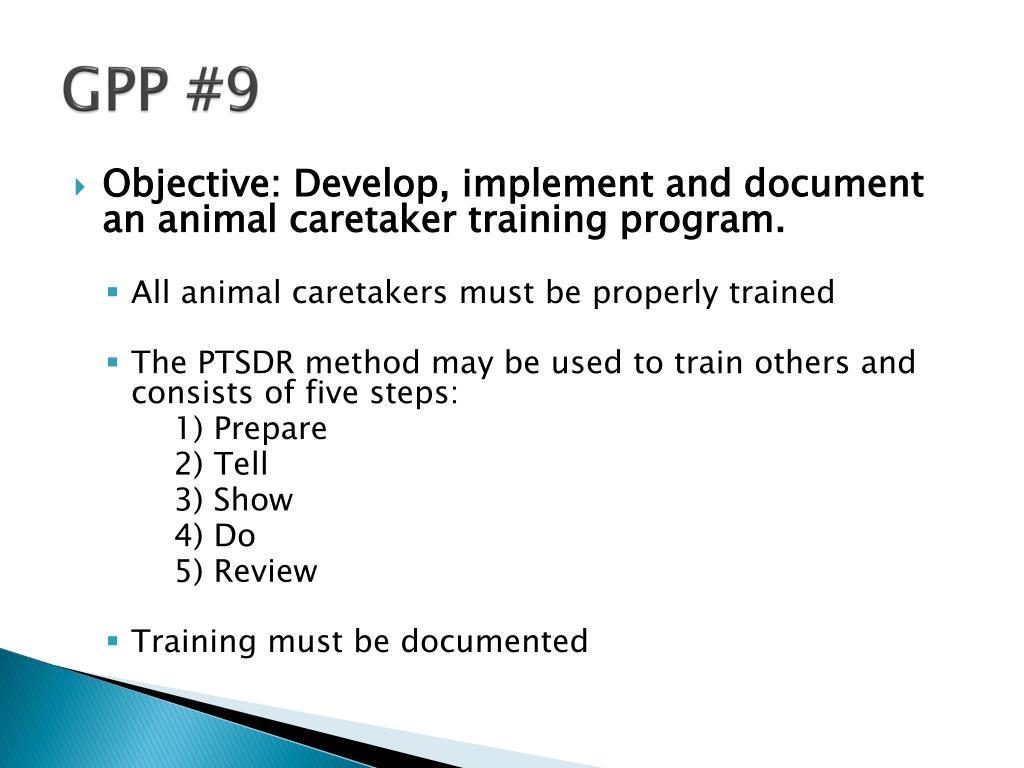 GPP #9

Objective: Develop, implement and document an animal caretaker training program.

All animal caretakers must be properly trained

The PTSDR method may be used to train others and consists of five steps:
1) Prepare
2) Tell
3) Show
4) Do
5) Review

Training must be documented